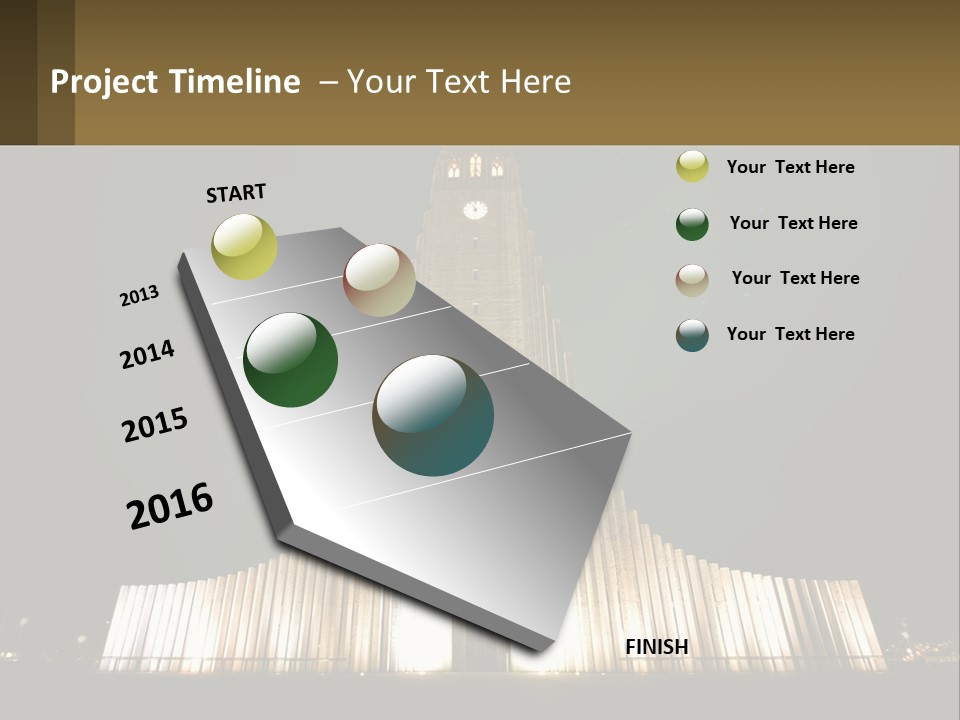 Project Timeline – Your Text Here

START

2013

2014

2015

2016

FINISH

Your Text Here

Your Text Here

Your Text Here

Your Text Here